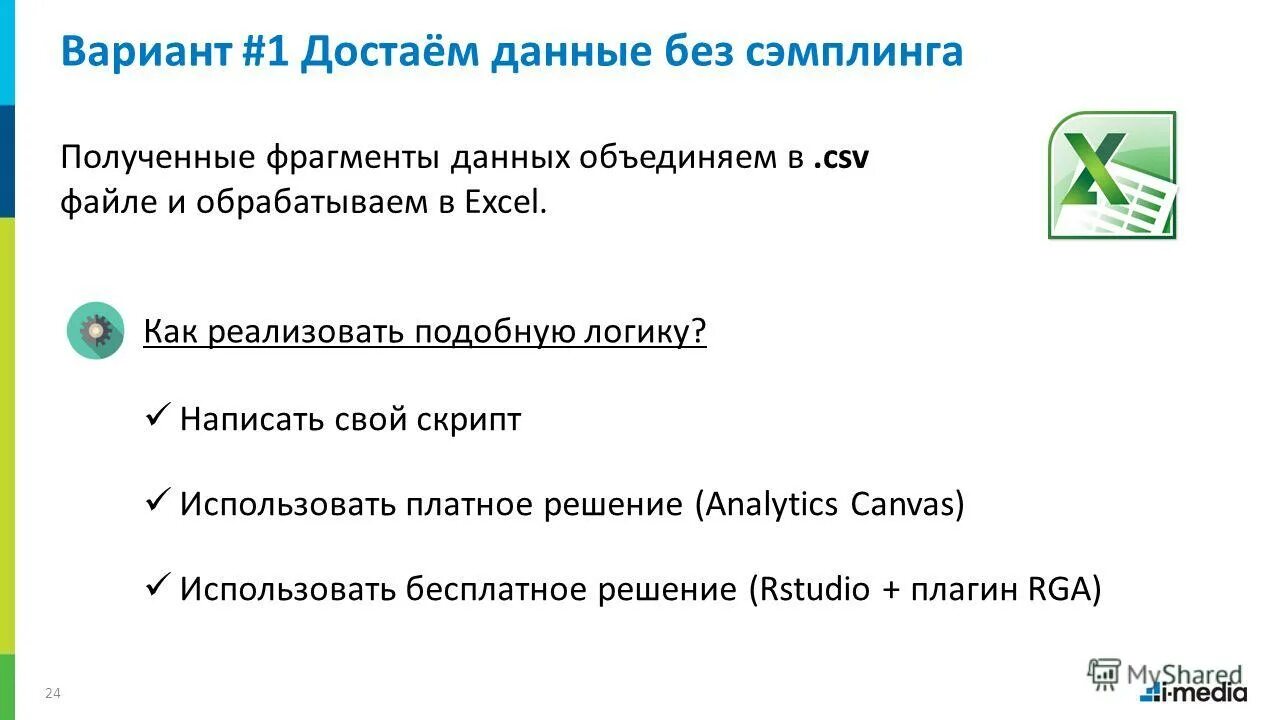 Вариант #1 Достаём данные без сэмплинга

Полученные фрагменты данных объединяем в .csv файле и обрабатываем в Excel.

Как реализовать подобную логику?

✓ Написать свой скрипт

✓ Использовать платное решение (Analytics Canvas)

✓ Использовать бесплатное решение (Rstudio + плагин RGA)

24

MyShared

i-media